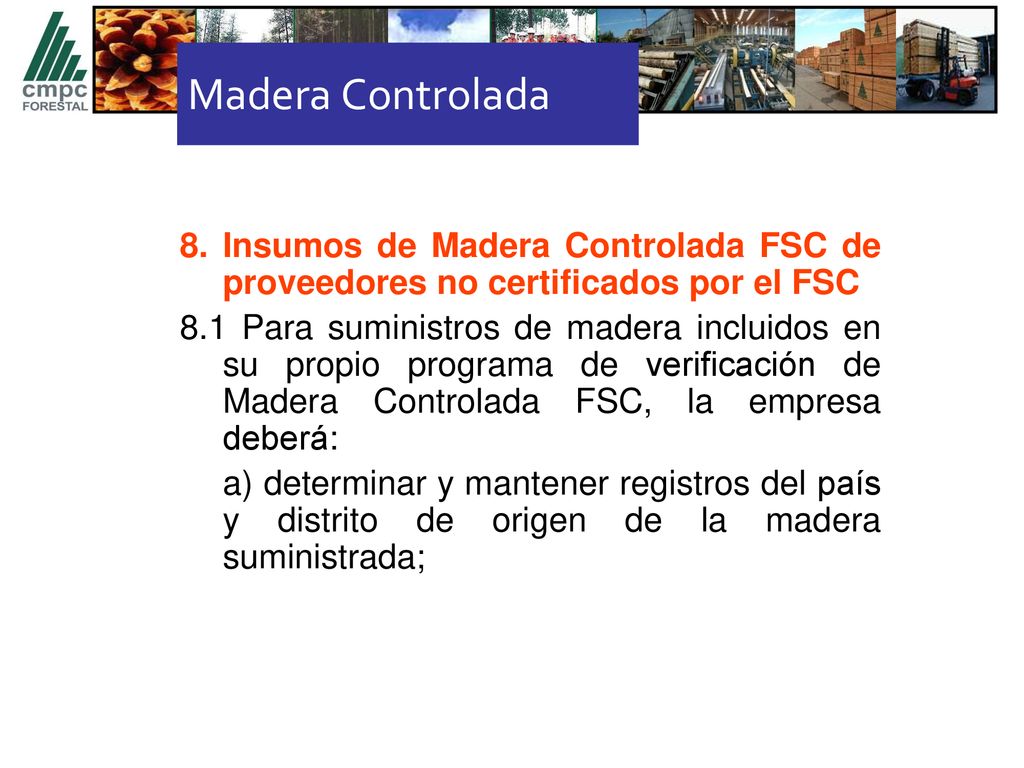 cmpc
FORESTAL

Madera Controlada

8. Insumos de Madera Controlada FSC de proveedores no certificados por el FSC

8.1 Para suministros de madera incluidos en su propio programa de verificación de Madera Controlada FSC, la empresa deberá:

a) determinar y mantener registros del país y distrito de origen de la madera suministrada;